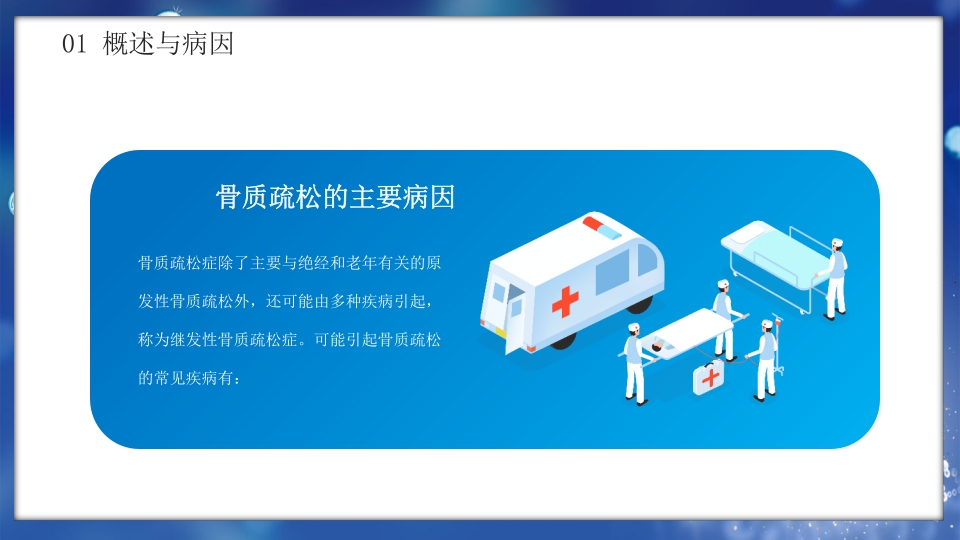 01 概述与病因

骨质疏松的主要病因

骨质疏松症除了主要与绝经和老年有关的原发性骨质疏松外，还可能由多种疾病引起，称为继发性骨质疏松症。可能引起骨质疏松的常见疾病有：